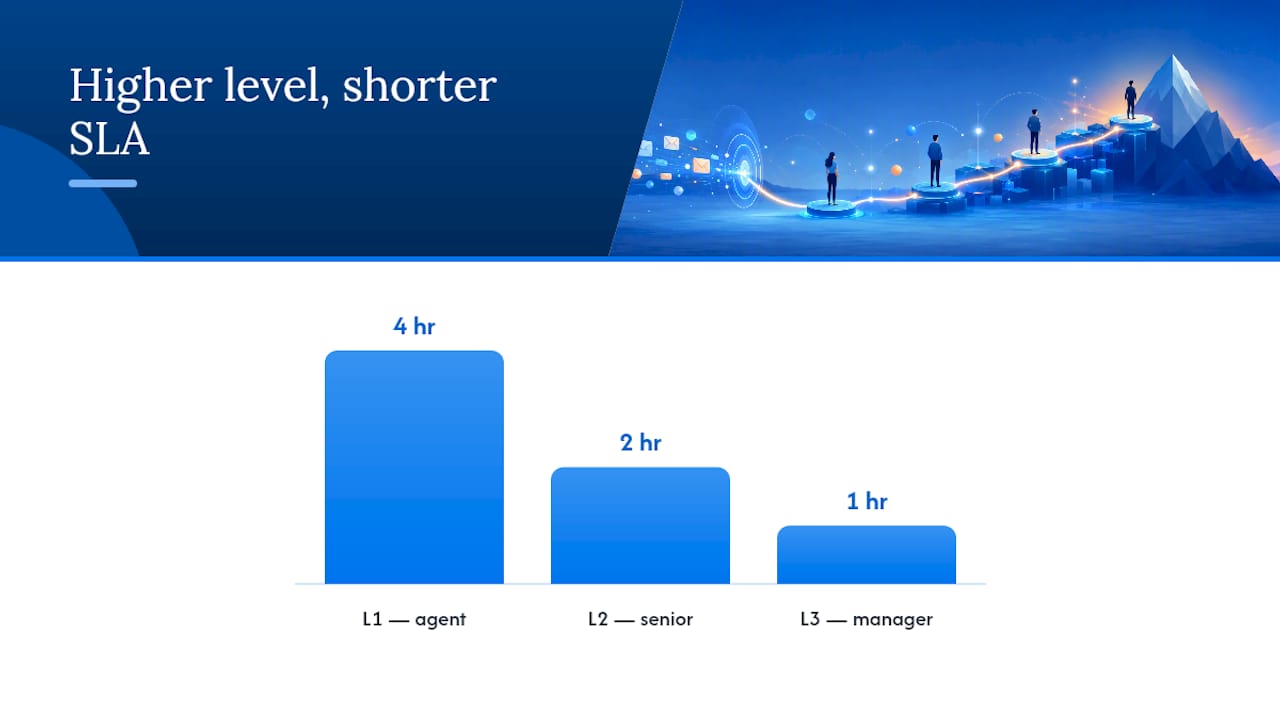 Higher level, shorter SLA

4 hr

2 hr

1 hr

L1 — agent

L2 — senior

L3 — manager